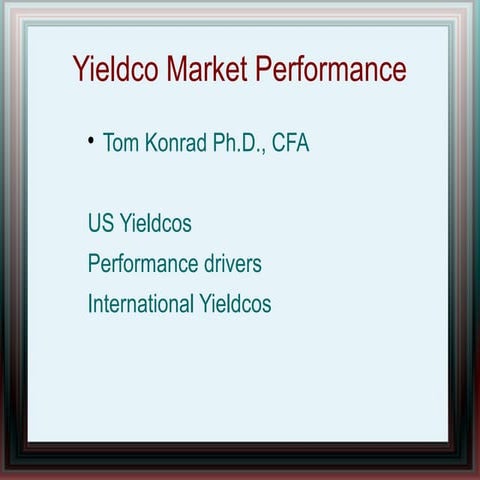 Yieldco Market Performance

• Tom Konrad Ph.D., CFA

US Yieldcos

Performance drivers

International Yieldcos